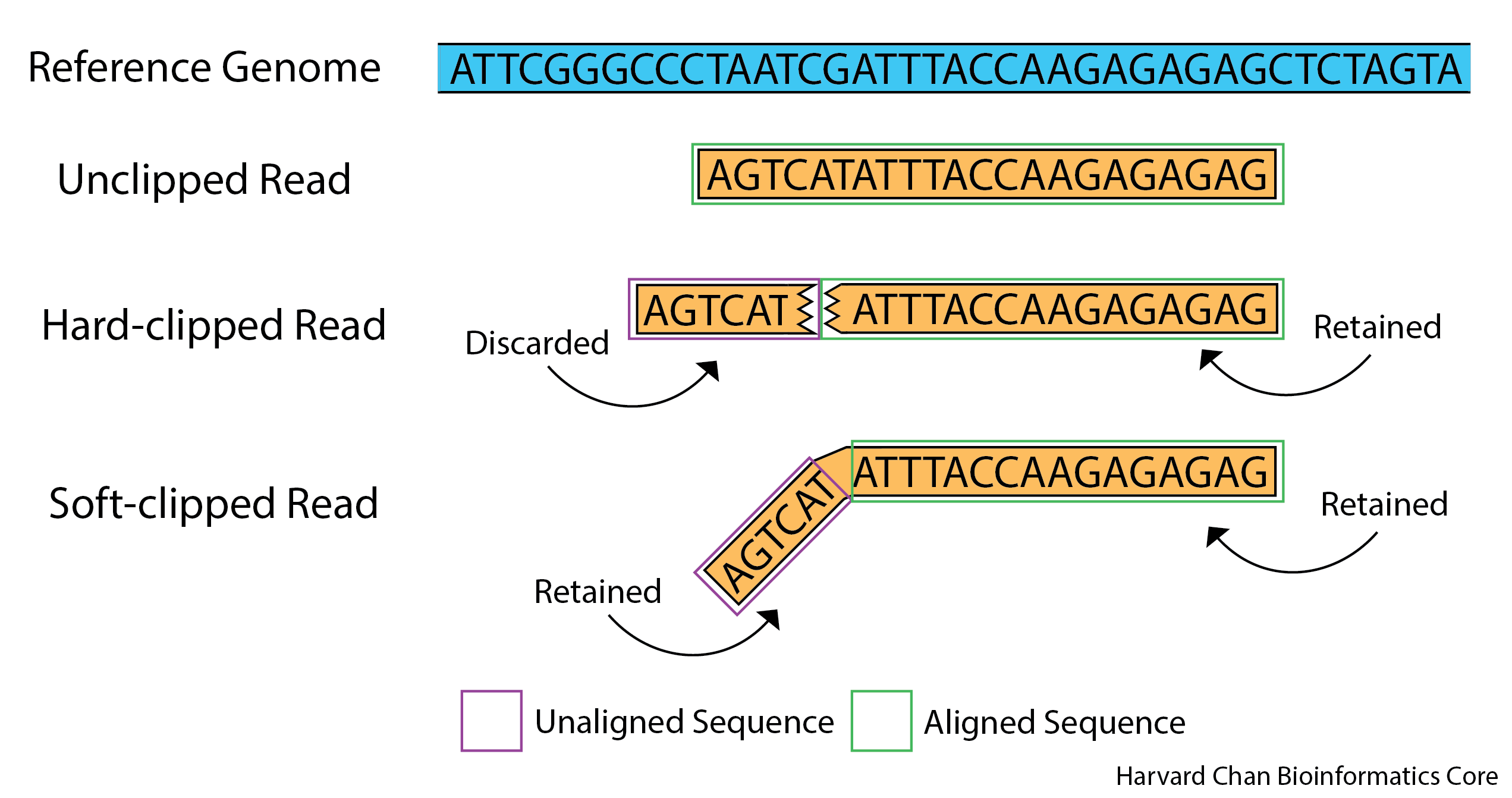 Reference Genome ATTCGGGCCCTAATCGATTTACCAAGAGAGAGCTCTAGTA

Unclipped Read AGTCATATTTACCAAGAGAGAG

Hard-clipped Read AGTCAT ATTTACCAAGAGAGAG

Discarded

Retained

Soft-clipped Read AGTCAT ATTTACCAAGAGAGAG

Retained

Retained

Unaligned Sequence

Aligned Sequence

Harvard Chan Bioinformatics Core